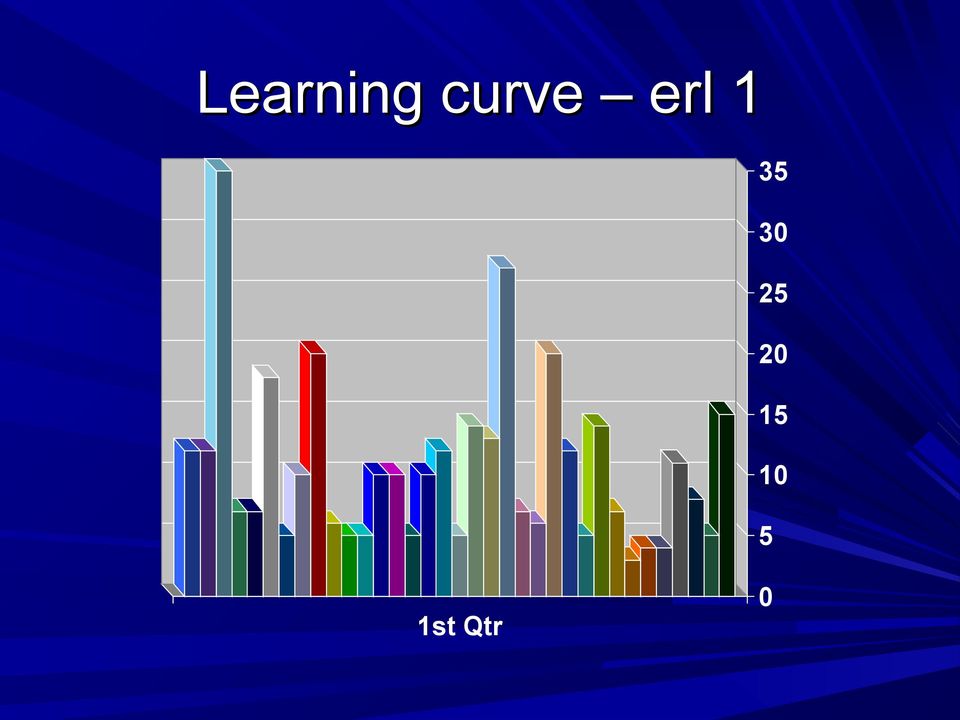 Learning curve – erl 1

35
30
25
20
15
10
5
0

1st Qtr